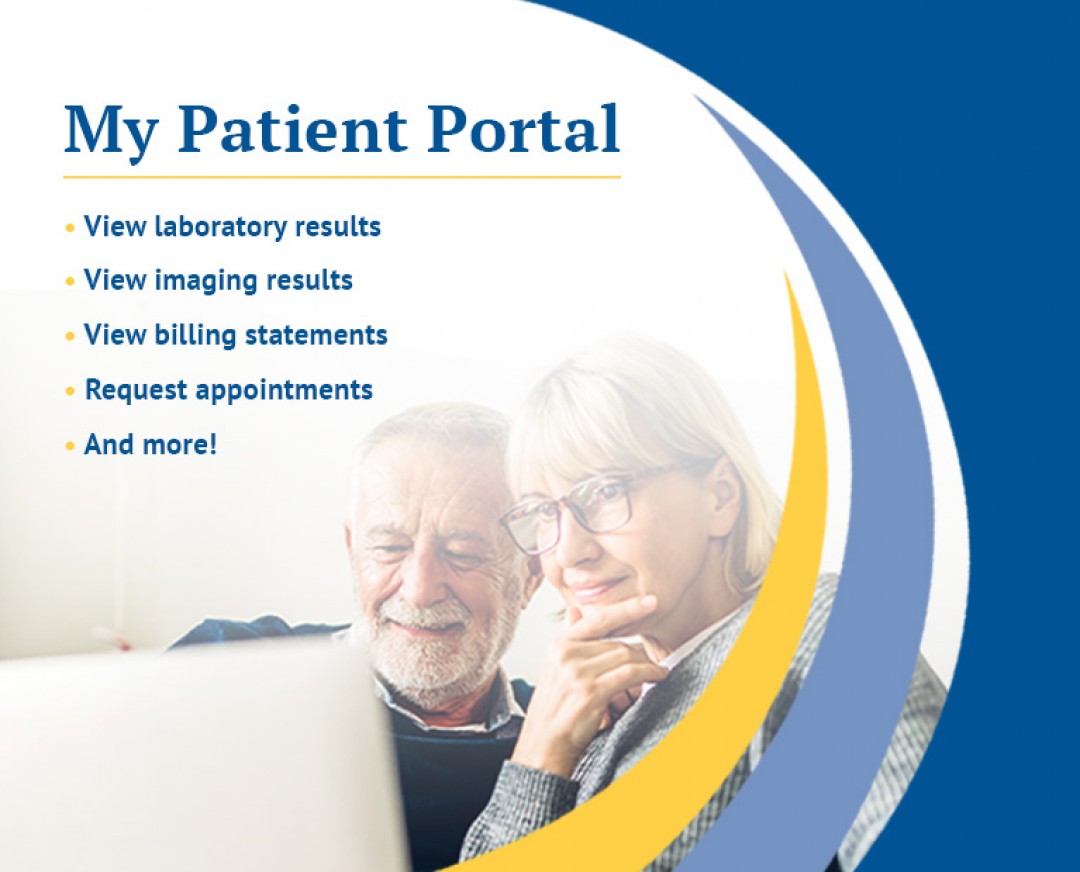 My Patient Portal

• View laboratory results
• View imaging results
• View billing statements
• Request appointments
• And more!